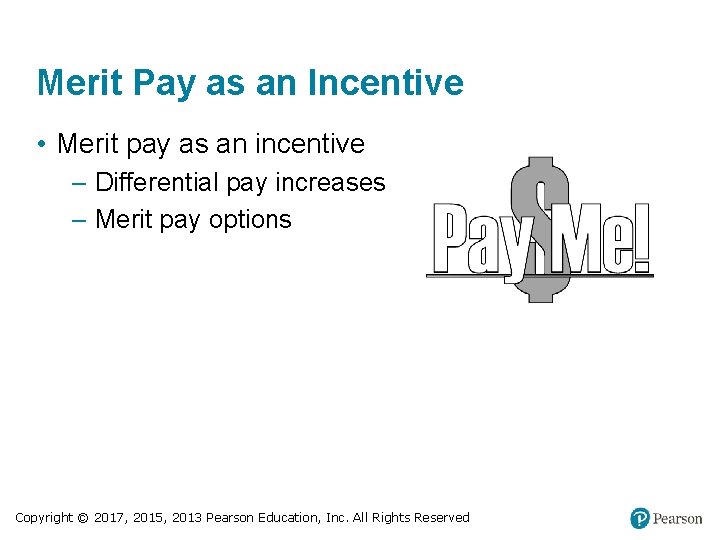 Merit Pay as an Incentive

• Merit pay as an incentive
– Differential pay increases
– Merit pay options

Pay $ Me!

Copyright © 2017, 2015, 2013 Pearson Education, Inc. All Rights Reserved

Pearson